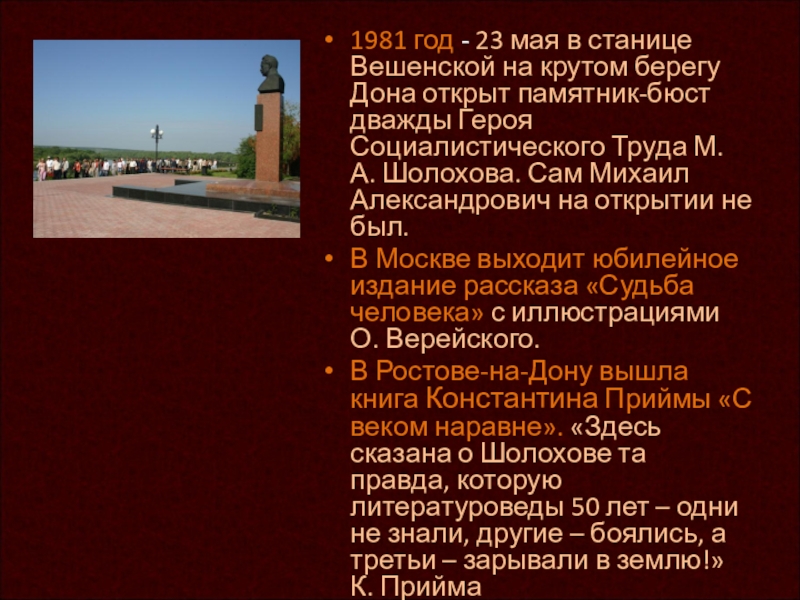 • 1981 год - 23 мая в станице Вешенской на крутом берегу Дона открыт памятник-бюст дважды Героя Социалистического Труда М. А. Шолохова. Сам Михаил Александрович на открытии не был.

• В Москве выходит юбилейное издание рассказа «Судьба человека» с иллюстрациями О. Верейского.

• В Ростове-на-Дону вышла книга Константина Приймы «С веком наравне». «Здесь сказана о Шолохове та правда, которую литературоведы 50 лет – одни не знали, другие – боялись, а третьи – зарывали в землю!» К. Прийма